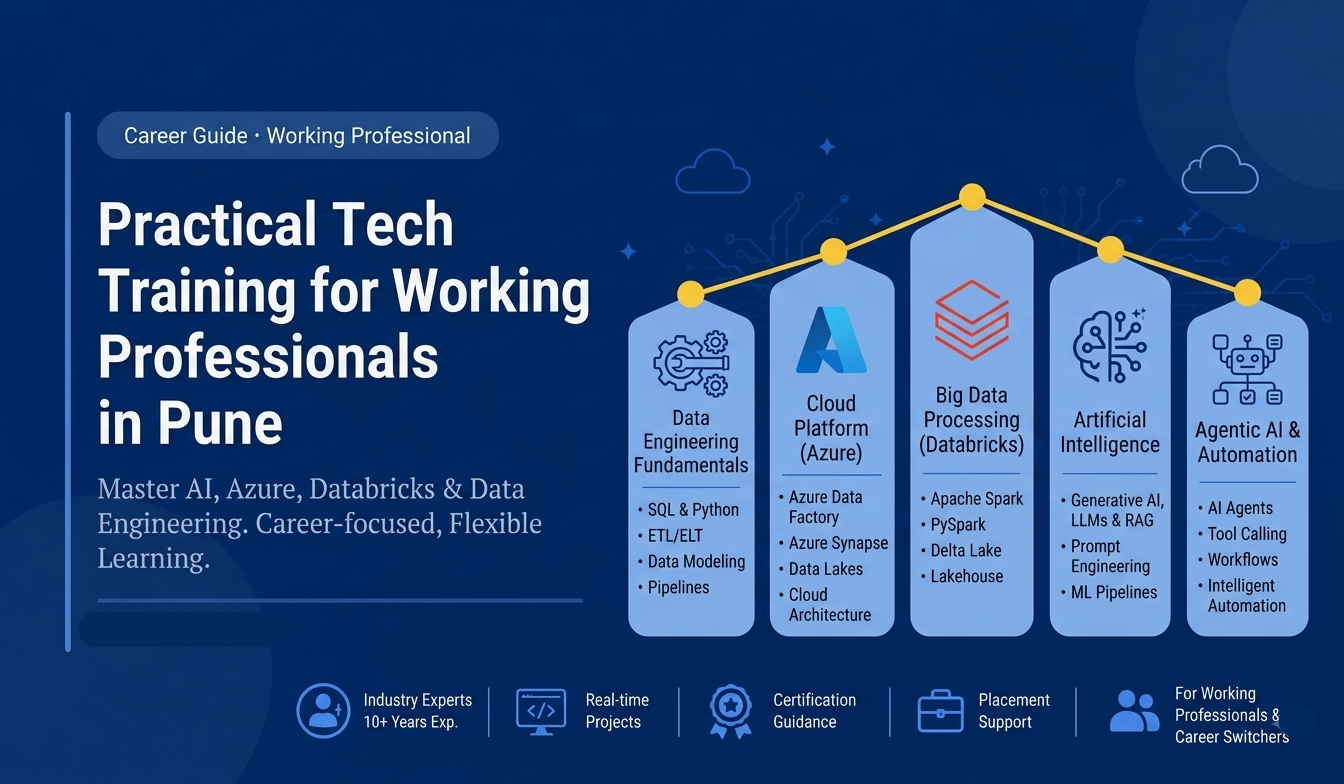 Career Guide · Working Professional

Practical Tech Training for Working Professionals in Pune

Master AI, Azure, Databricks & Data Engineering. Career-focused, Flexible Learning.

Data Engineering Fundamentals
• SQL & Python
• ETL/ELT
• Data Modeling
• Pipelines

Cloud Platform (Azure)
• Azure Data Factory
• Azure Synapse
• Data Lakes
• Cloud Architecture

Big Data Processing (Databricks)
• Apache Spark
• PySpark
• Delta Lake
• Lakehouse

Artificial Intelligence
• Generative AI, LLMs & RAG
• Prompt Engineering
• ML Pipelines

Agentic AI & Automation
• AI Agents
• Tool Calling
• Workflows
• Intelligent Automation

Industry Experts 10+ Years Exp.

Real-time Projects

Certification Guidance

Placement Support

For Working Professionals & Career Switchers